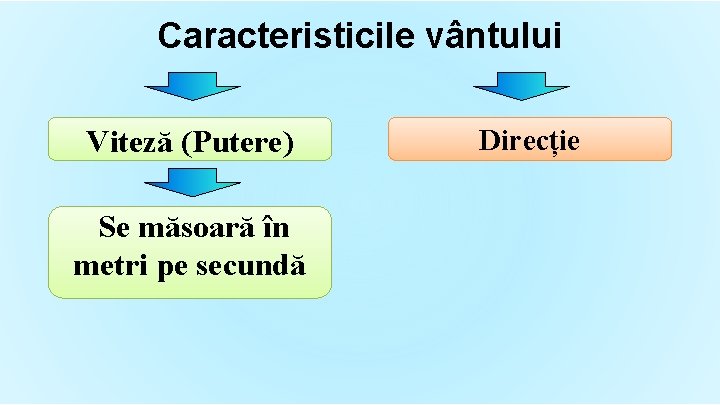 Caracteristicile vântului

Viteză (Putere)

Se măsoară în metri pe secundă

Direcție